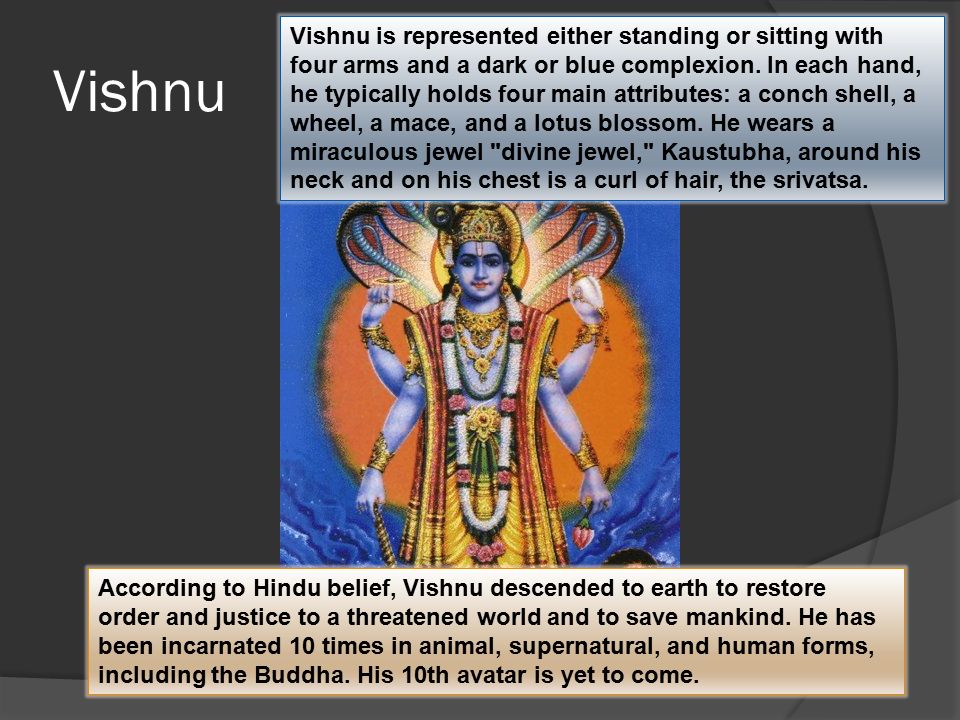 Vishnu

Vishnu is represented either standing or sitting with four arms and a dark or blue complexion. In each hand, he typically holds four main attributes: a conch shell, a wheel, a mace, and a lotus blossom. He wears a miraculous jewel "divine jewel," Kaustubha, around his neck and on his chest is a curl of hair, the srivatsa.

According to Hindu belief, Vishnu descended to earth to restore order and justice to a threatened world and to save mankind. He has been incarnated 10 times in animal, supernatural, and human forms, including the Buddha. His 10th avatar is yet to come.